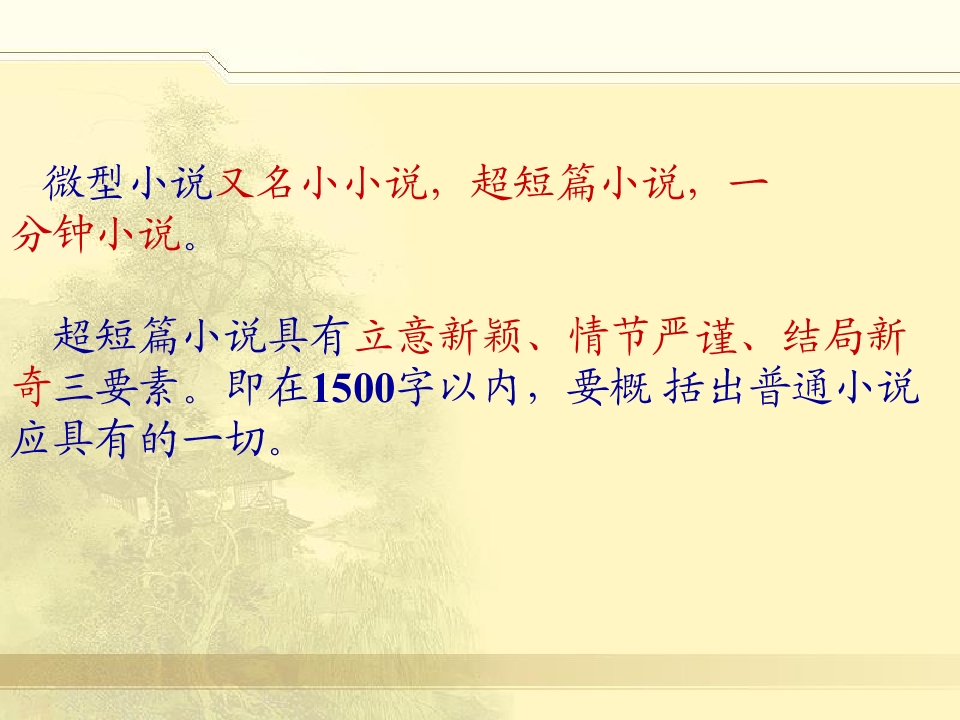 微型小说又名小小说，超短篇小说，一分钟小说。

超短篇小说具有立意新颖、情节严谨、结局新奇三要素。即在1500字以内，要概 括出普通小说应具有的一切。